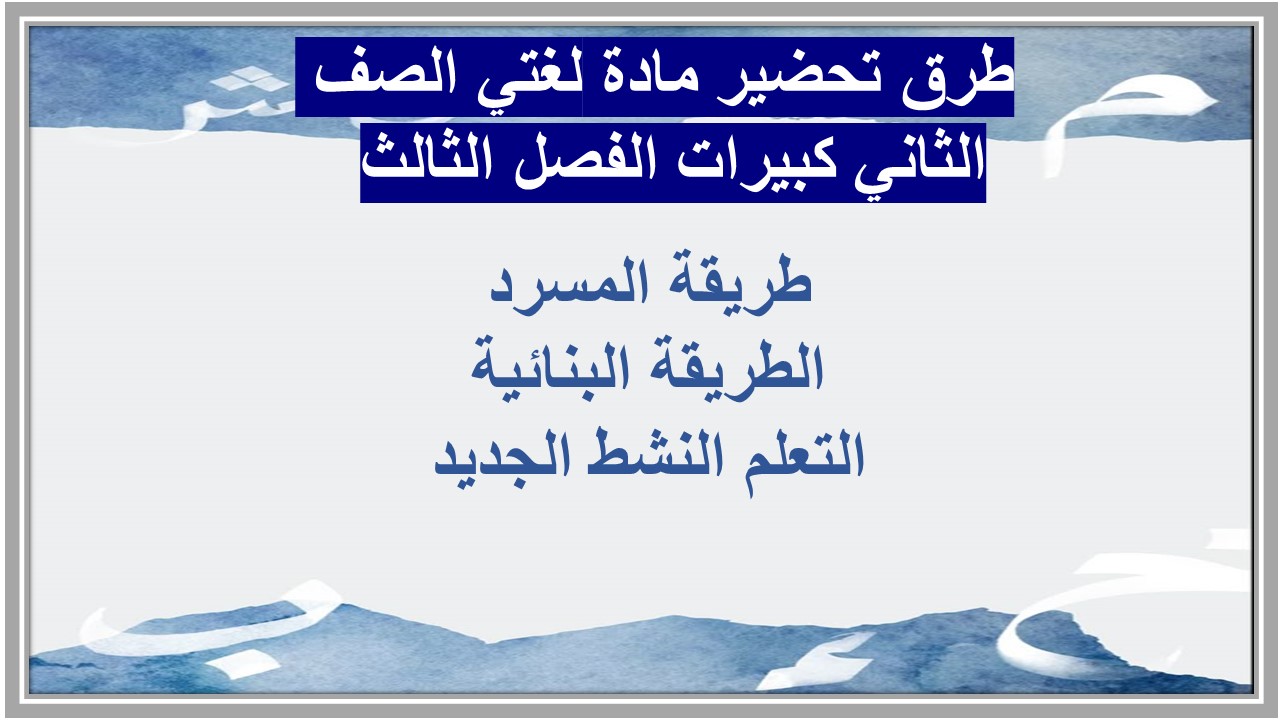 طرق تحضير مادة لغتي الصف الثاني كبيرات الفصل الثالث

طريقة المسرد
الطريقة البنائية
التعلم النشط الجديد